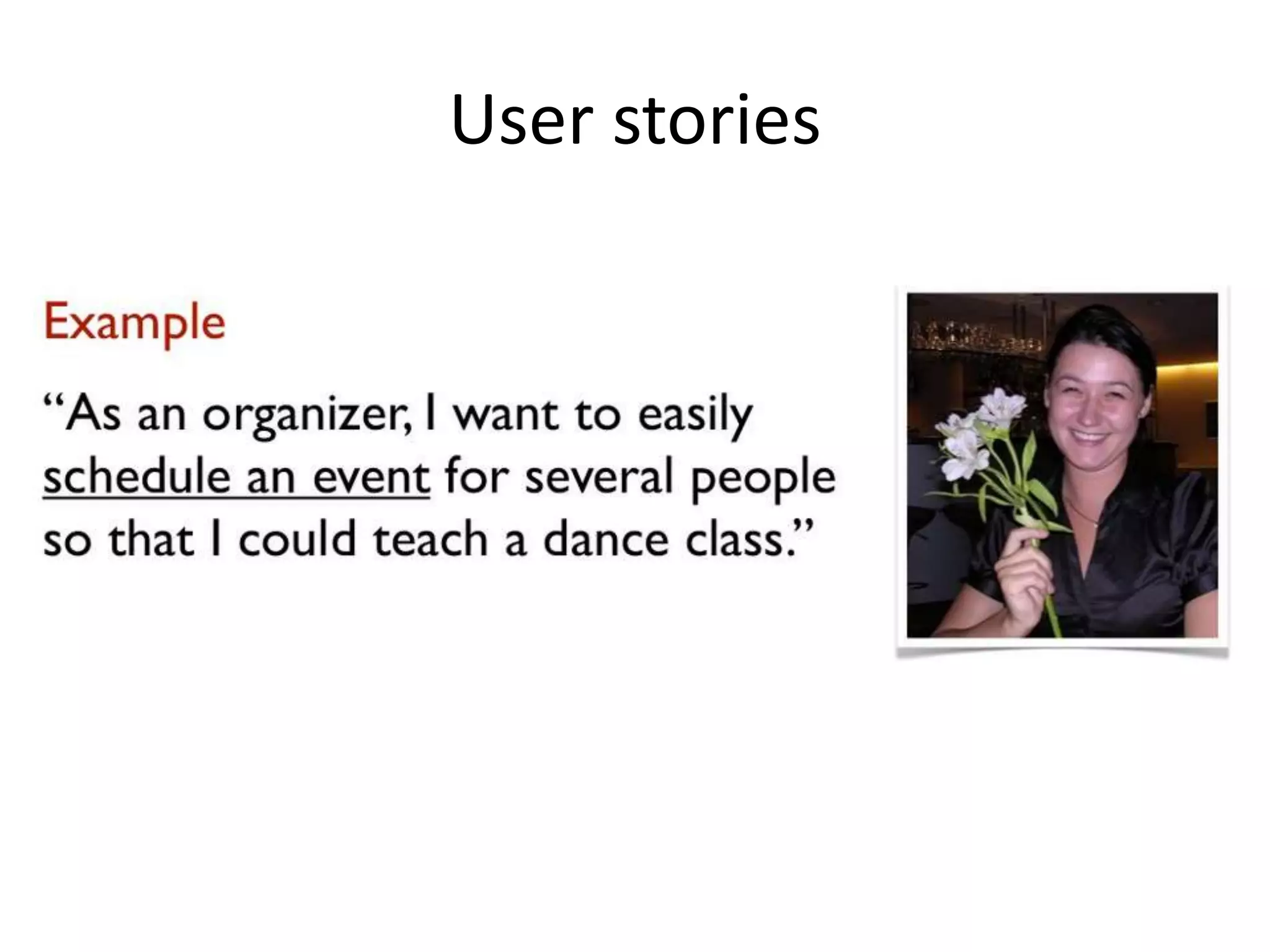 User stories

Example

“As an organizer, I want to easily schedule an event for several people so that I could teach a dance class.”